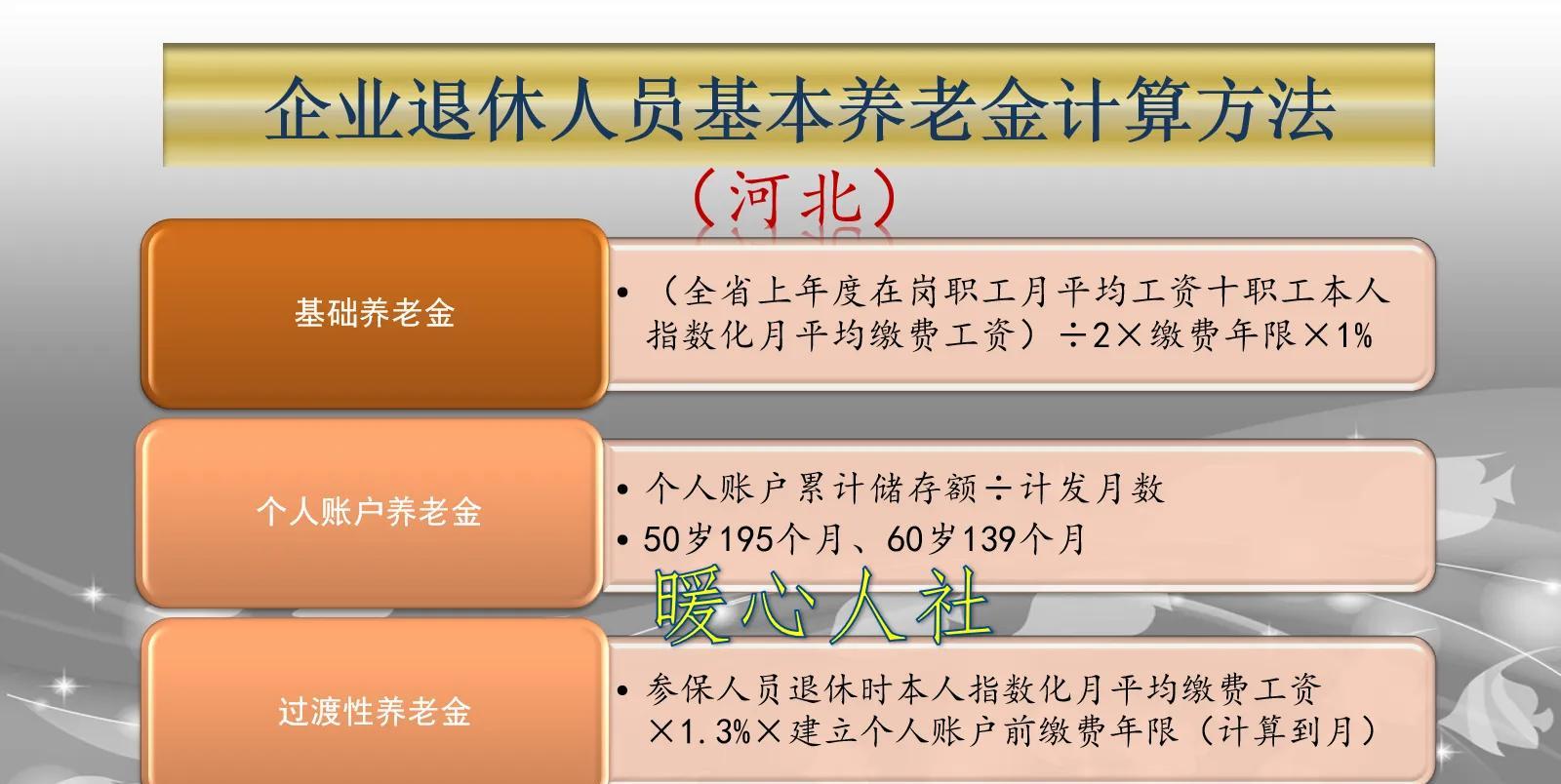 企业退休人员基本养老金计算方法

（河北）

基础养老金

• （全省上年度在岗职工月平均工资十职工本人指数化月平均缴费工资）÷2×缴费年限×1%

个人账户养老金

• 个人账户累计储存额÷计发月数

• 50岁195个月、60岁139个月

暖心人社

过渡性养老金

• 参保人员退休时本人指数化月平均缴费工资×1.3%×建立个人账户前缴费年限（计算到月）